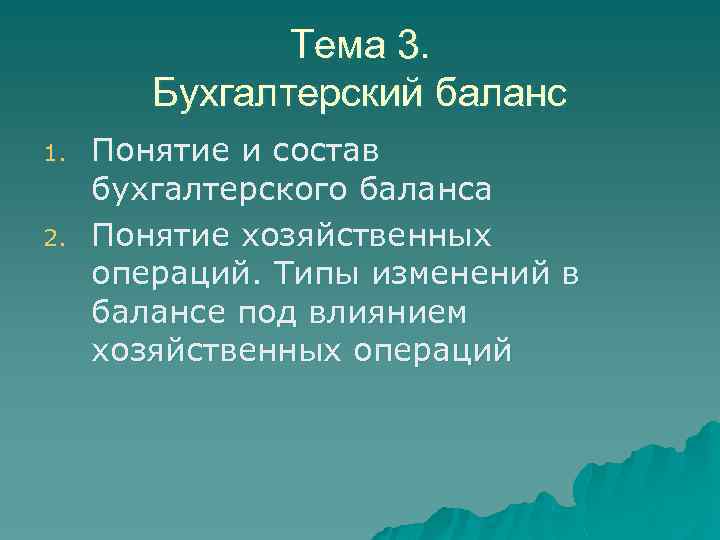 Тема 3.
Бухгалтерский баланс

1. Понятие и состав бухгалтерского баланса
2. Понятие хозяйственных операций. Типы изменений в балансе под влиянием хозяйственных операций